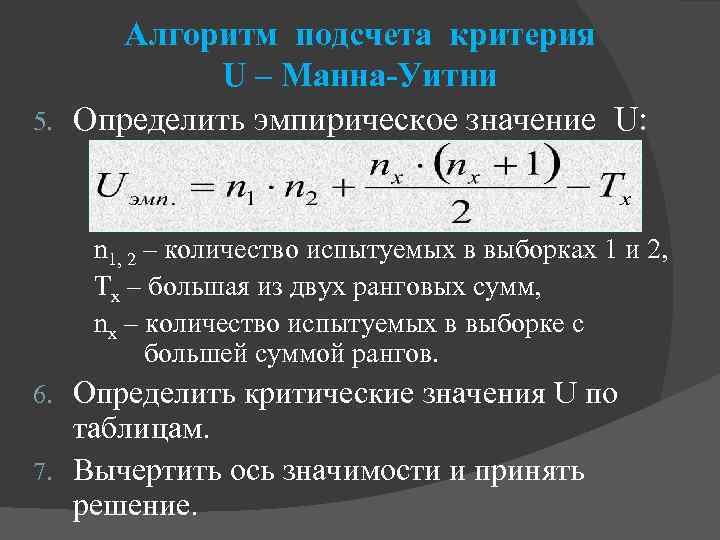 Алгоритм подсчета критерия U – Манна-Уитни

5. Определить эмпирическое значение U:

$U_{эмп.} = n_1 \cdot n_2 + \frac{n_x \cdot (n_x + 1)}{2} - T_x$

$n_{1,2}$ – количество испытуемых в выборках 1 и 2,
$T_x$ – большая из двух ранговых сумм,
$n_x$ – количество испытуемых в выборке с большей суммой рангов.

6. Определить критические значения U по таблицам.

7. Вычертить ось значимости и принять решение.